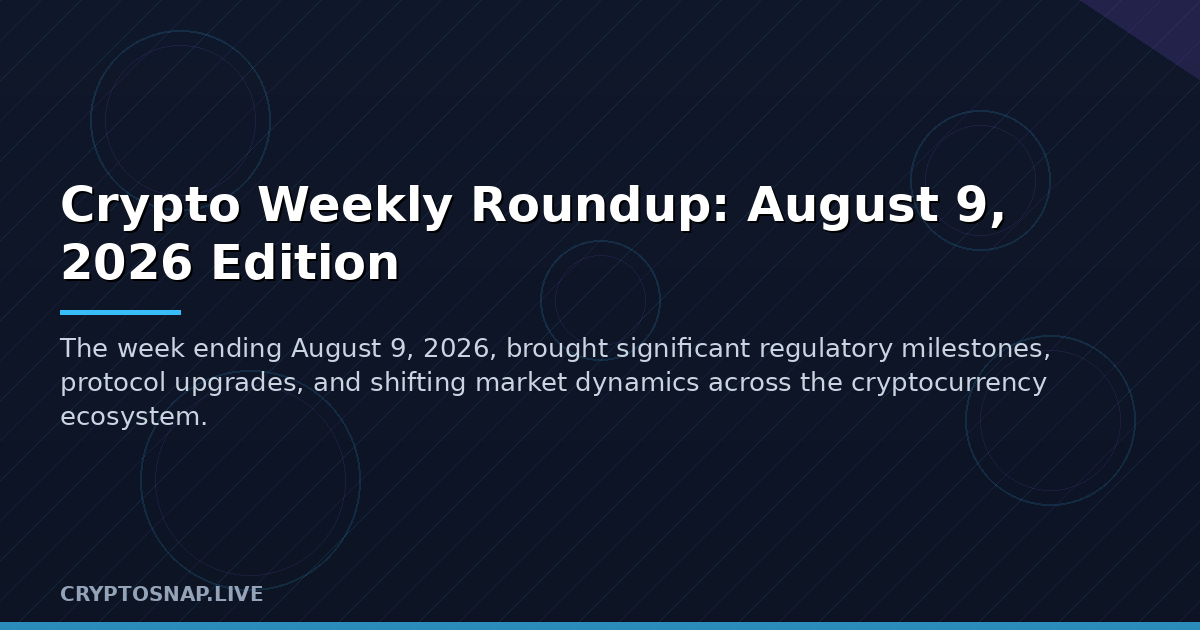 Crypto Weekly Roundup: August 9, 2026 Edition

The week ending August 9, 2026, brought significant regulatory milestones, protocol upgrades, and shifting market dynamics across the cryptocurrency ecosystem.

CRYPTOSNAP.LIVE